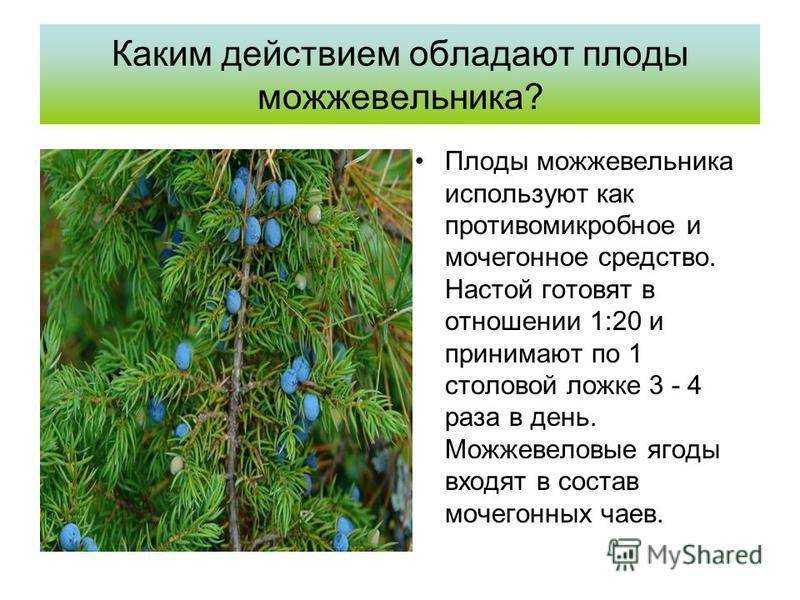 Каким действием обладают плоды можжевельника?

• Плоды можжевельника используют как противомикробное и мочегонное средство. Настой готовят в отношении 1:20 и принимают по 1 столовой ложке 3 - 4 раза в день. Можжевеловые ягоды входят в состав мочегонных чаев.

MyShared